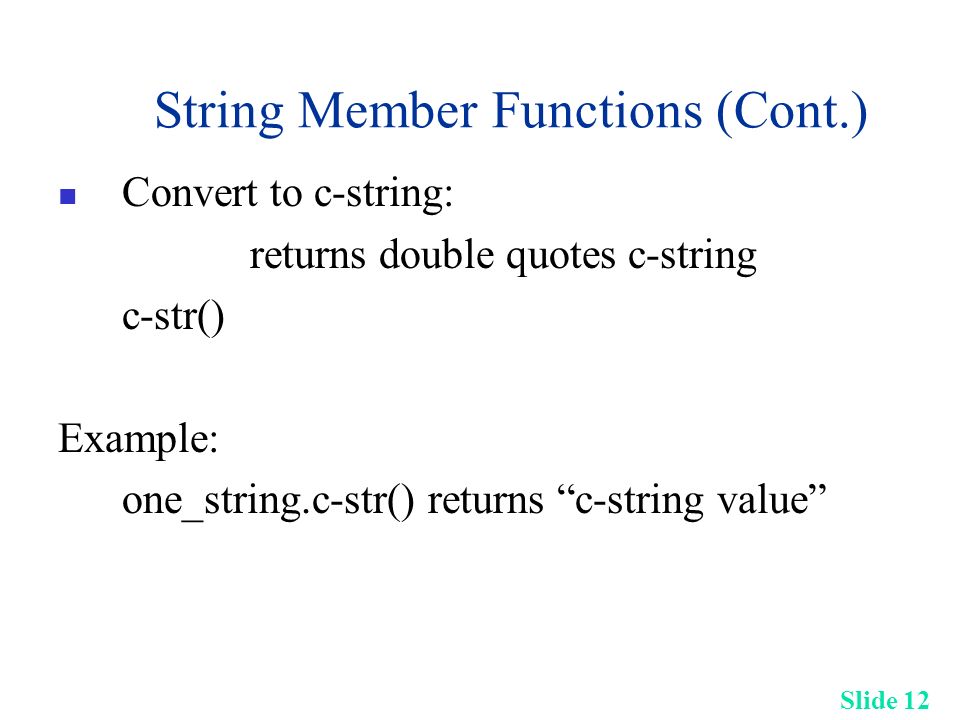 String Member Functions (Cont.)

Convert to c-string:

returns double quotes c-string

c-str()

Example:

one_string.c-str() returns “c-string value”

Slide 12